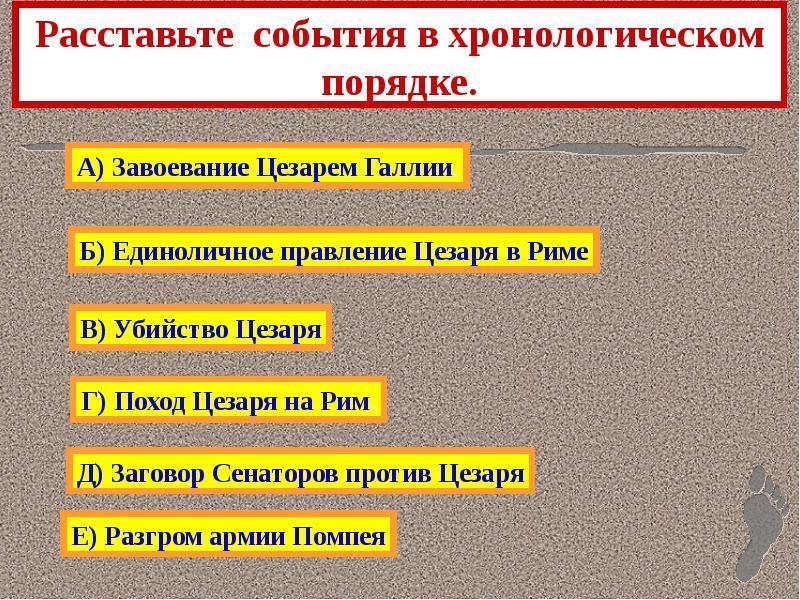 Расставьте события в хронологическом порядке.

А) Завоевание Цезарем Галлии

Б) Единоличное правление Цезаря в Риме

В) Убийство Цезаря

Г) Поход Цезаря на Рим

Д) Заговор Сенаторов против Цезаря

Е) Разгром армии Помпея